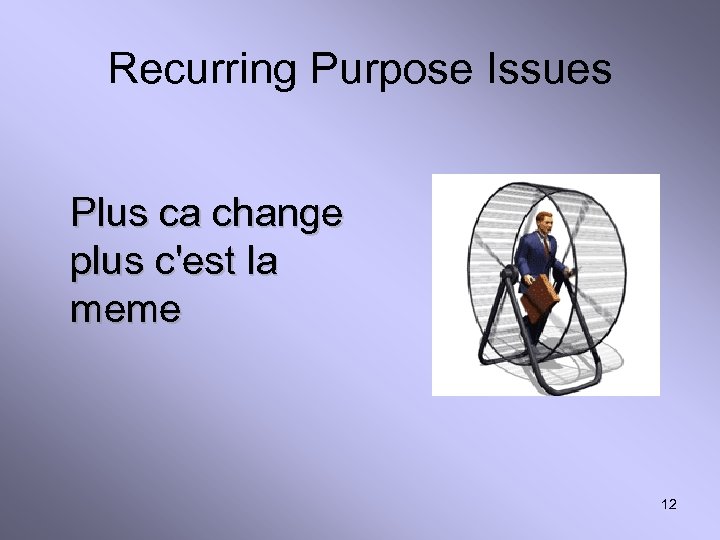 Recurring Purpose Issues

Plus ca change plus c'est la meme

12